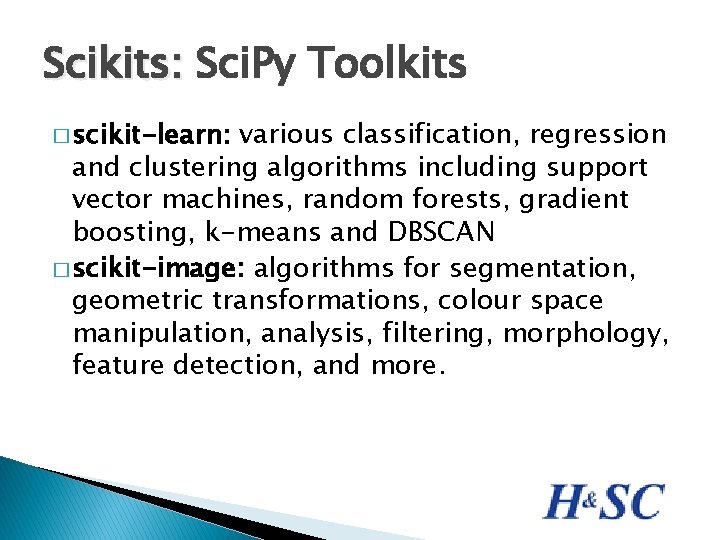 Scikits: SciPy Toolkits

□ scikit-learn: various classification, regression and clustering algorithms including support vector machines, random forests, gradient boosting, k-means and DBSCAN

□ scikit-image: algorithms for segmentation, geometric transformations, colour space manipulation, analysis, filtering, morphology, feature detection, and more.

H&SC